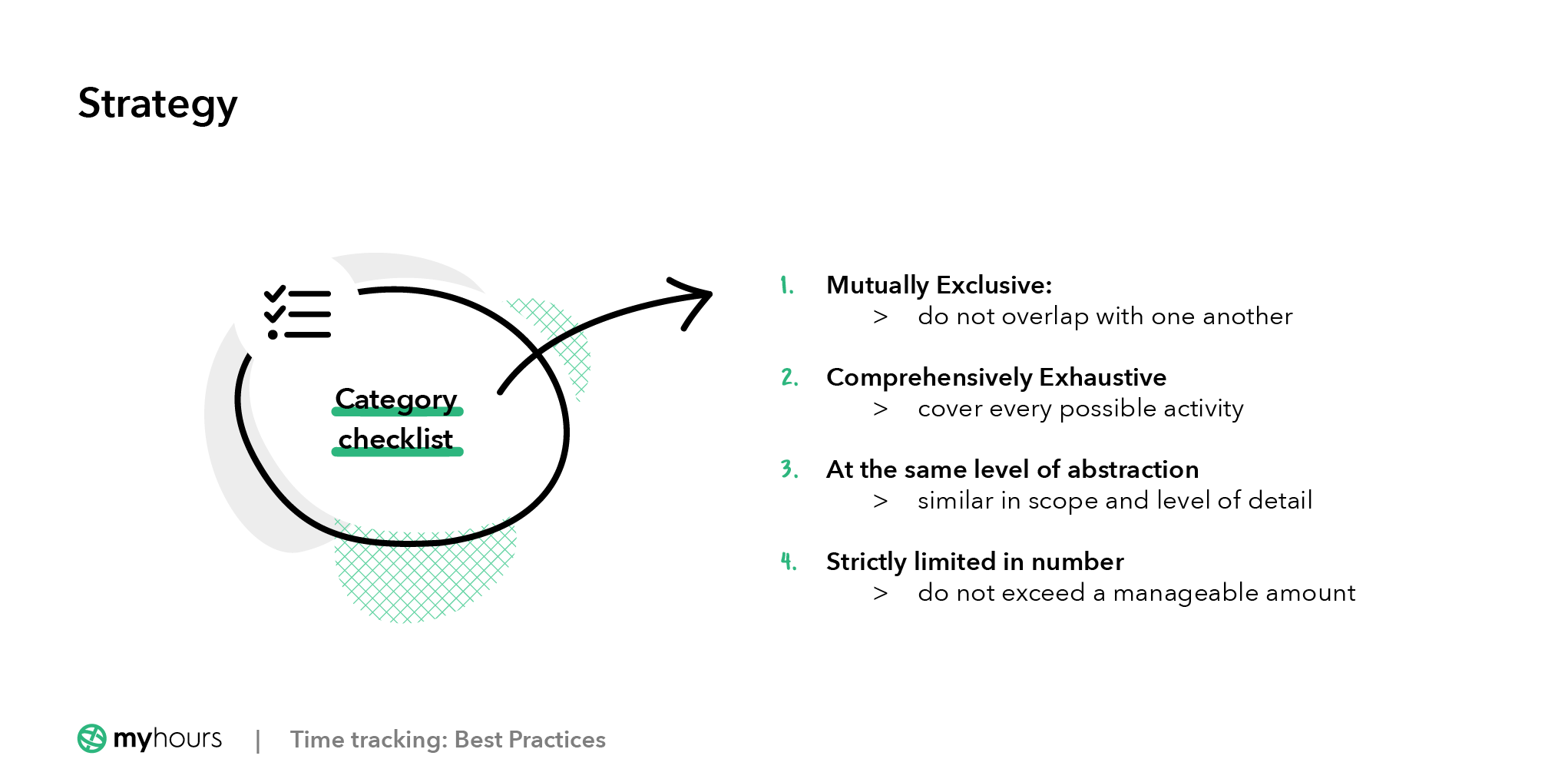 Strategy

Category checklist

1. Mutually Exclusive:
> do not overlap with one another

2. Comprehensively Exhaustive
> cover every possible activity

3. At the same level of abstraction
> similar in scope and level of detail

4. Strictly limited in number
> do not exceed a manageable amount

myhours | Time tracking: Best Practices